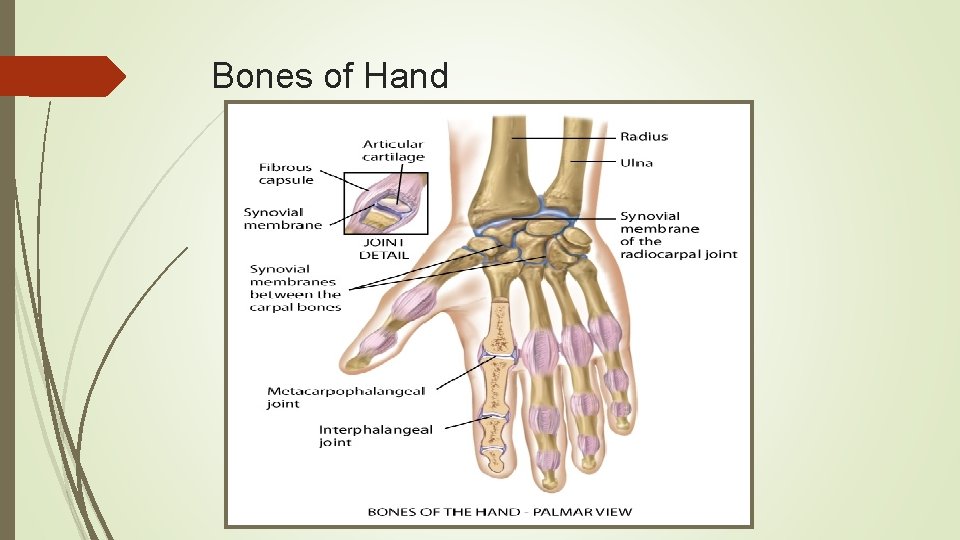 Bones of Hand

Articular cartilage

Fibrous capsule

Synovial membrane

JOINT DETAIL

Synovial membranes between the carpal bones

Radius

Ulna

Synovial membrane of the radiocarpal joint

Metacarpophalangeal joint

Interphalangeal joint

BONES OF THE HAND - PALMAR VIEW